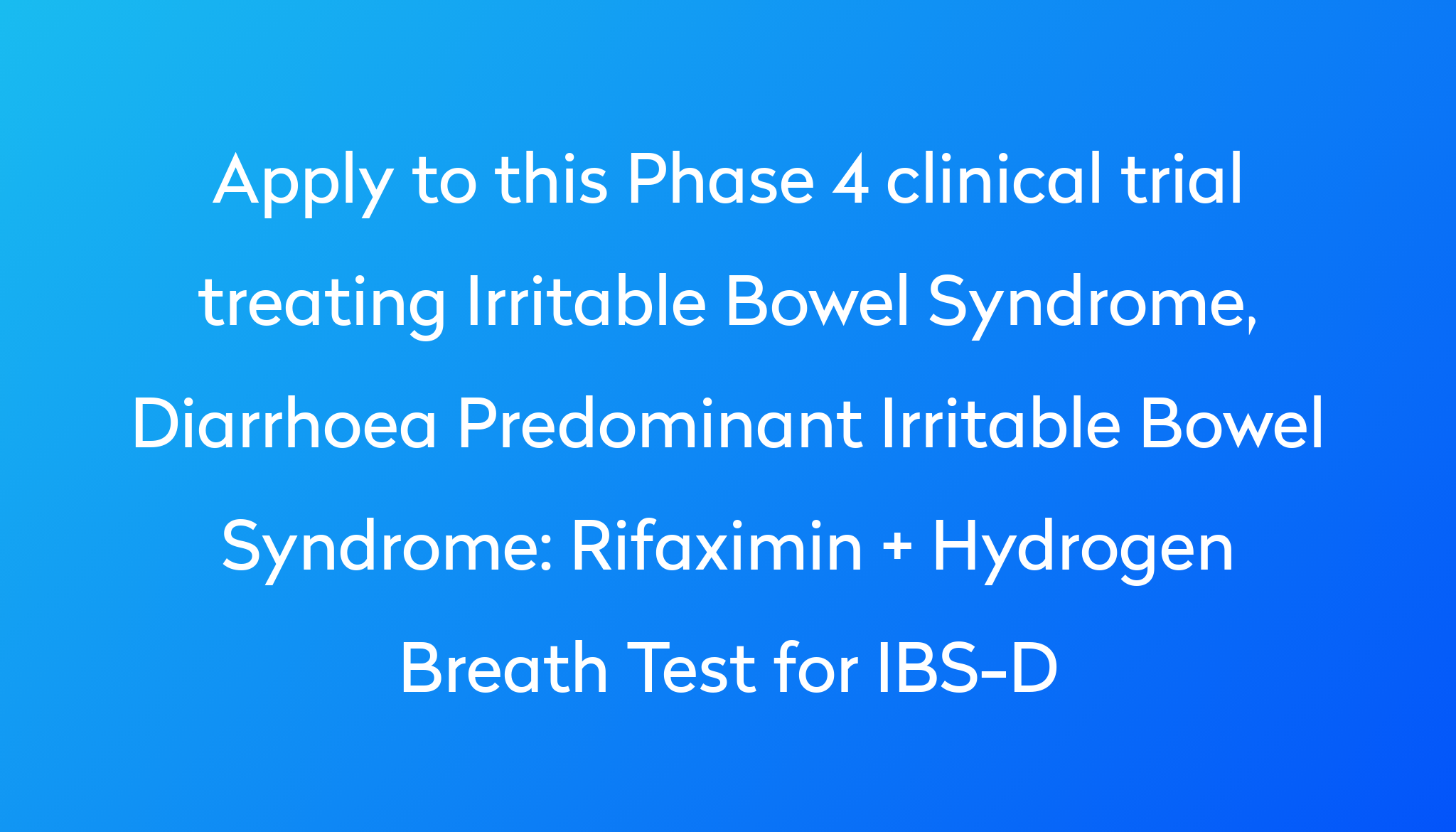 Apply to this Phase 4 clinical trial treating Irritable Bowel Syndrome, Diarrhoea Predominant Irritable Bowel Syndrome: Rifaximin + Hydrogen Breath Test for IBS-D